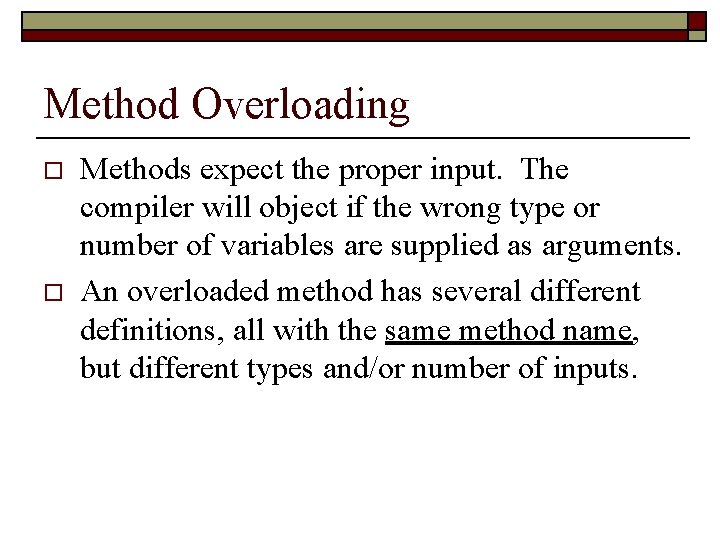 Method Overloading

□ Methods expect the proper input. The compiler will object if the wrong type or number of variables are supplied as arguments.

□ An overloaded method has several different definitions, all with the same method name, but different types and/or number of inputs.